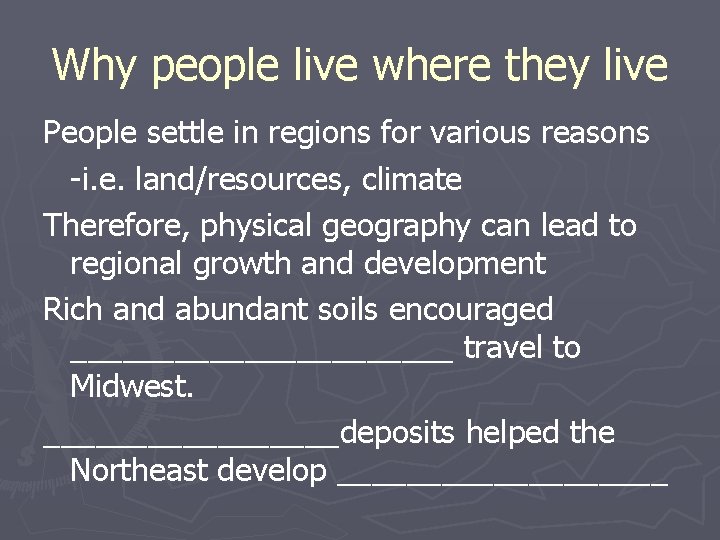 Why people live where they live

People settle in regions for various reasons
-i.e. land/resources, climate

Therefore, physical geography can lead to regional growth and development

Rich and abundant soils encouraged ______________________ travel to Midwest.

_________________deposits helped the Northeast develop ___________________